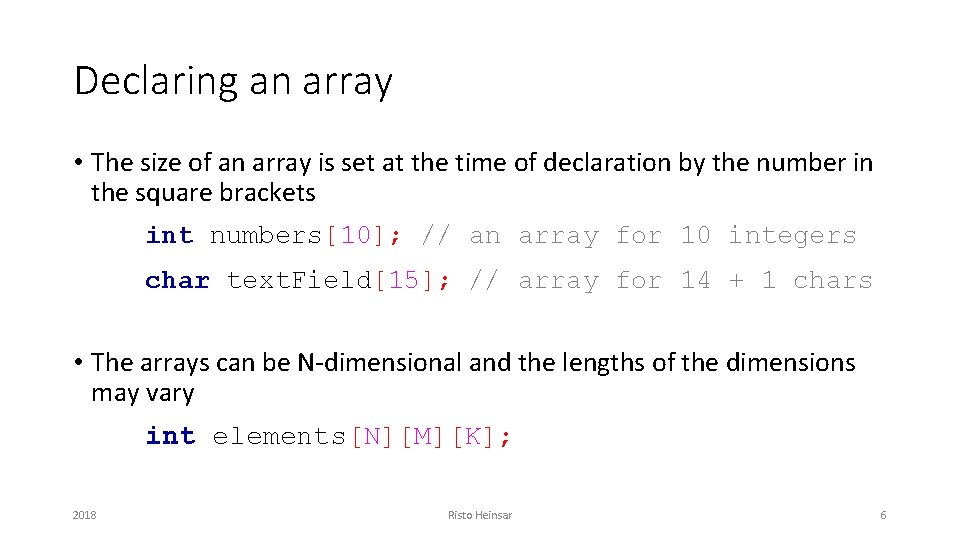 Declaring an array

• The size of an array is set at the time of declaration by the number in the square brackets

int numbers[10]; // an array for 10 integers

char textField[15]; // array for 14 + 1 chars

• The arrays can be N-dimensional and the lengths of the dimensions may vary

int elements[N][M][K];

2018 Risto Heinsar 6